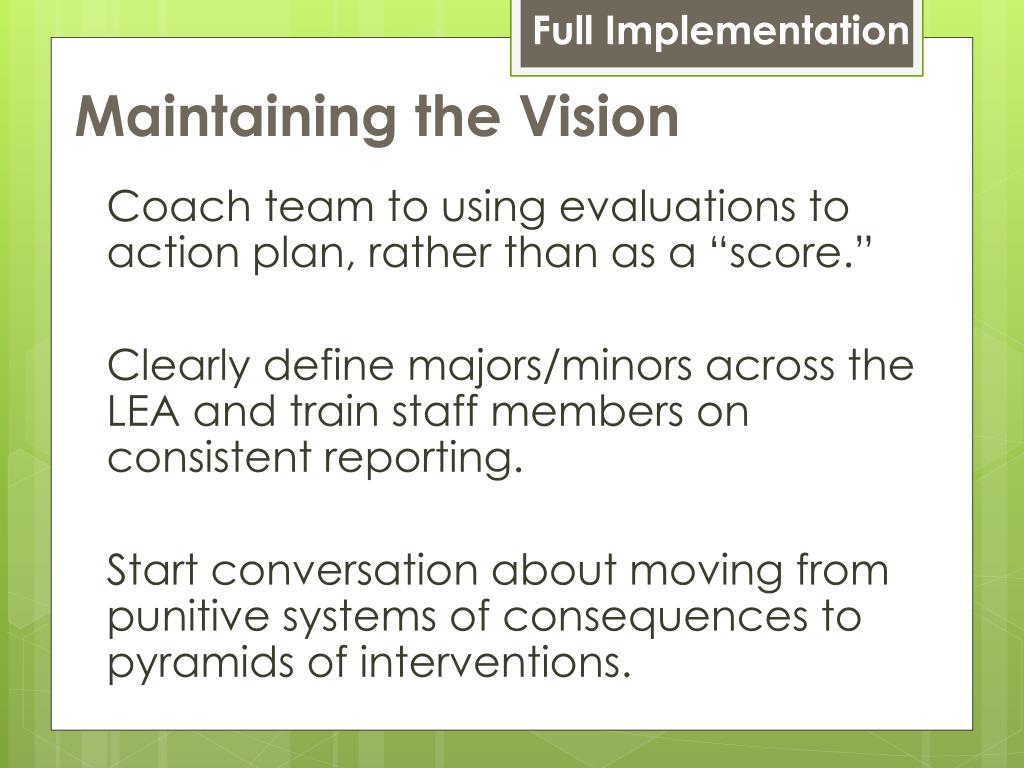 Full Implementation

Maintaining the Vision

Coach team to using evaluations to action plan, rather than as a “score.”

Clearly define majors/minors across the LEA and train staff members on consistent reporting.

Start conversation about moving from punitive systems of consequences to pyramids of interventions.